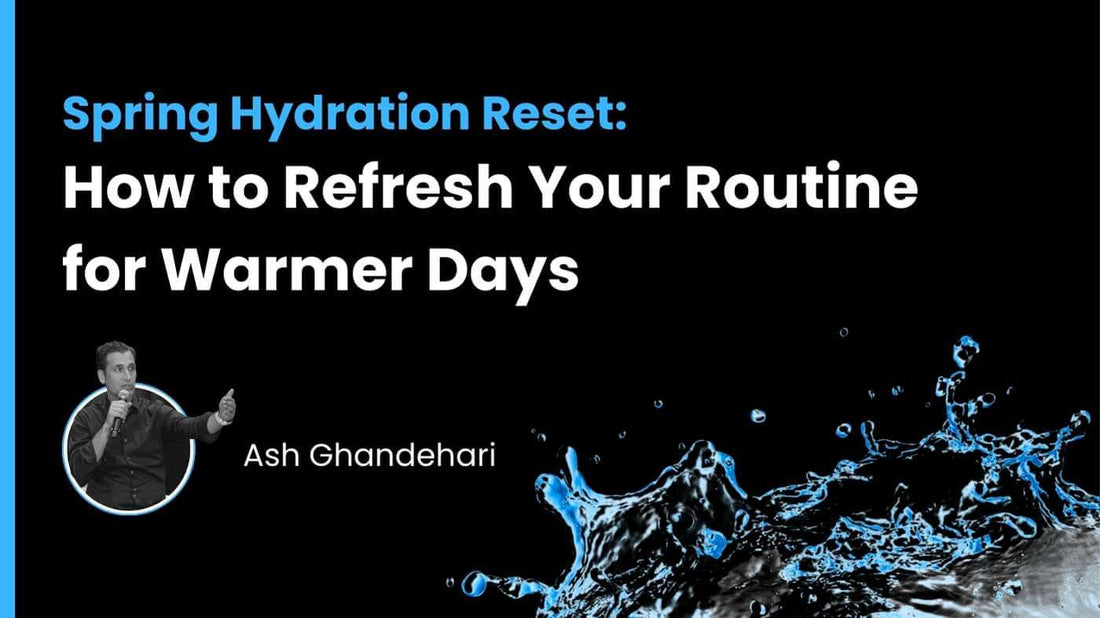 Spring Hydration Reset:
How to Refresh Your Routine for Warmer Days

Ash Ghandehari